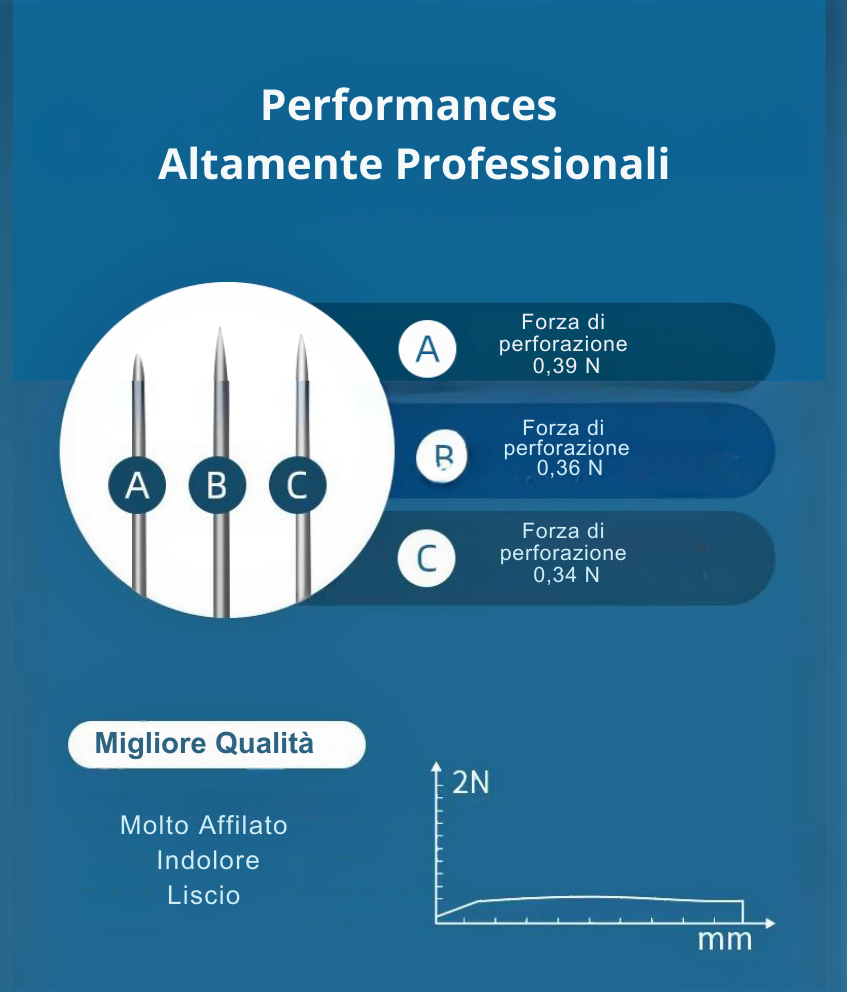 Performances
Altamente Professionali

A B C

A
Forza di perforazione 0,39 N

B
Forza di perforazione 0,36 N

C
Forza di perforazione 0,34 N

Migliore Qualità

Molto Affilato
Indolore
Liscio

2N

mm